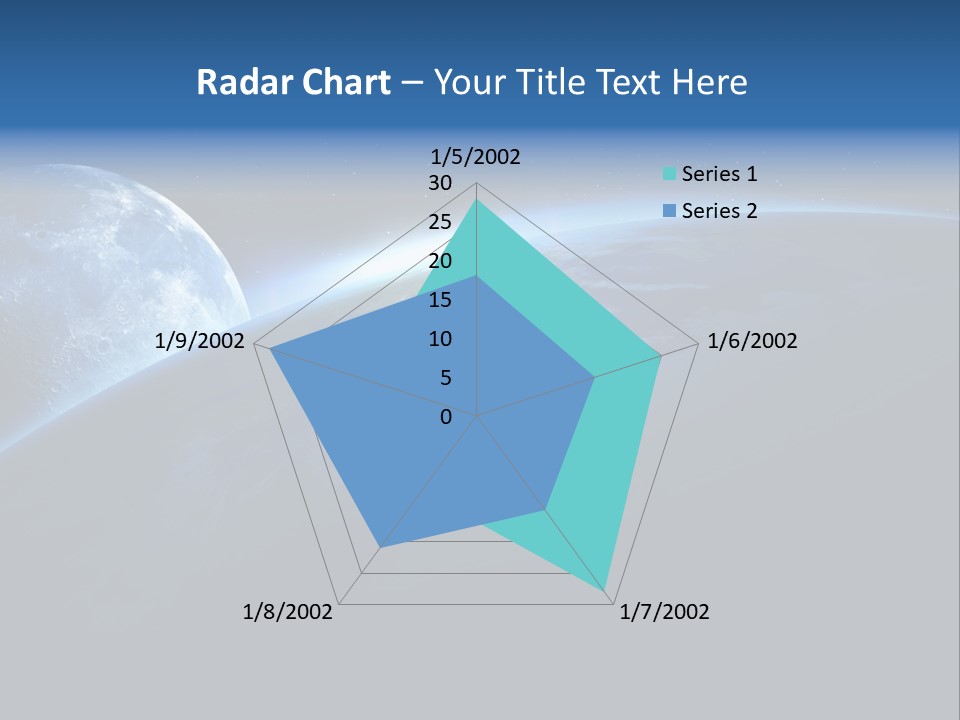 Radar Chart – Your Title Text Here

1/5/2002
30
25
20
15
10
5
0
1/6/2002
1/7/2002
1/8/2002
1/9/2002

Series 1
Series 2